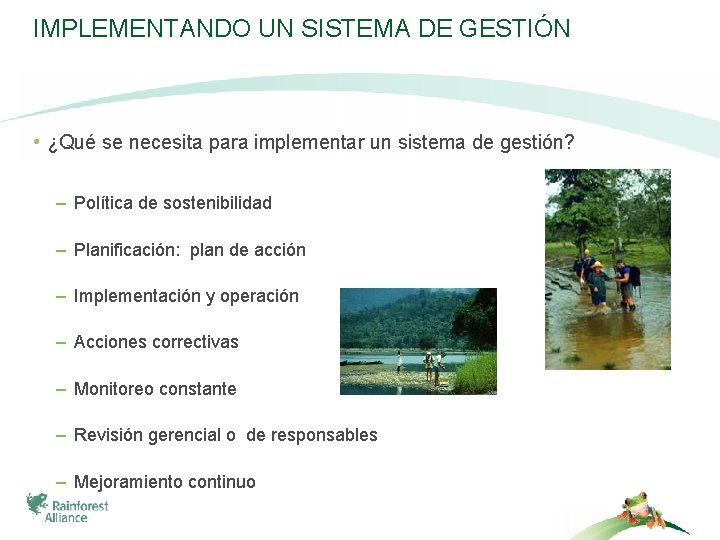 IMPLEMENTANDO UN SISTEMA DE GESTIÓN

• ¿Qué se necesita para implementar un sistema de gestión?

– Política de sostenibilidad

– Planificación: plan de acción

– Implementación y operación

– Acciones correctivas

– Monitoreo constante

– Revisión gerencial o de responsables

– Mejoramiento continuo

Rainforest Alliance